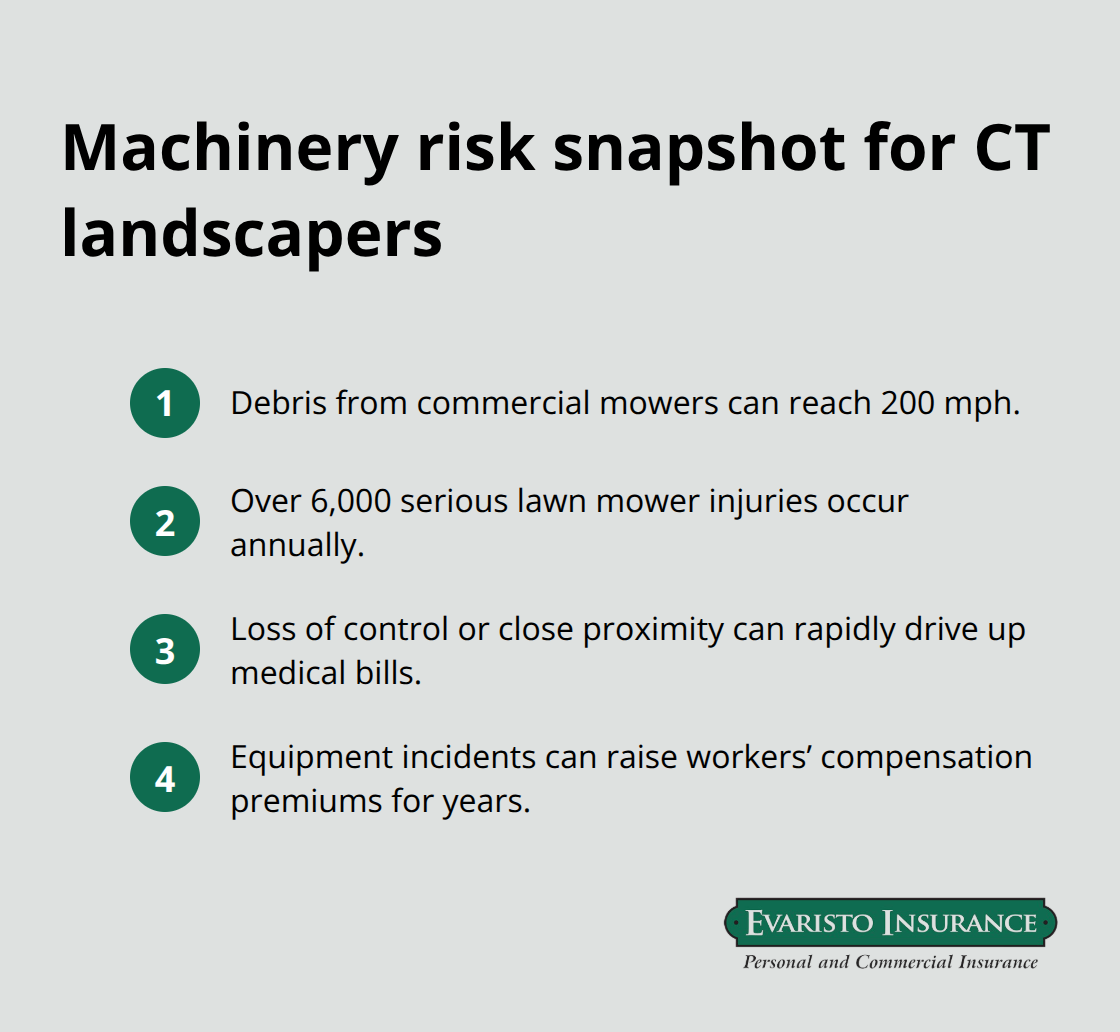 Machinery risk snapshot for CT landscapers

1 Debris from commercial mowers can reach 200 mph.

2 Over 6,000 serious lawn mower injuries occur annually.

3 Loss of control or close proximity can rapidly drive up medical bills.

4 Equipment incidents can raise workers’ compensation premiums for years.

EVARISTO INSURANCE
Personal and Commercial Insurance